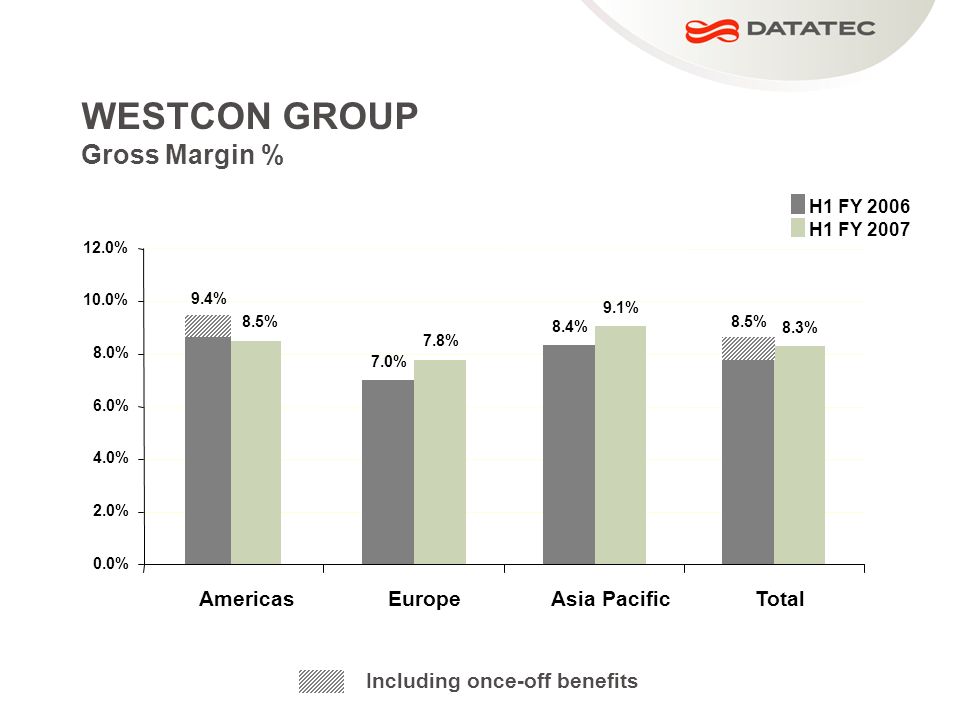 DATATEC

WESTCON GROUP
Gross Margin %

H1 FY 2006
H1 FY 2007

12.0%
10.0%
8.0%
6.0%
4.0%
2.0%
0.0%

9.4%
8.5%
7.0%
7.8%
8.4%
9.1%
8.5%
8.3%

Americas
Europe
Asia Pacific
Total

Including once-off benefits